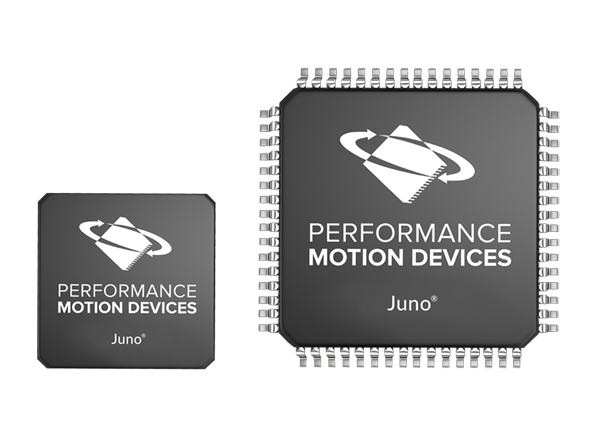 PERFORMANCE
MOTION DEVICES

Juno®

PERFORMANCE
MOTION DEVICES

Juno®